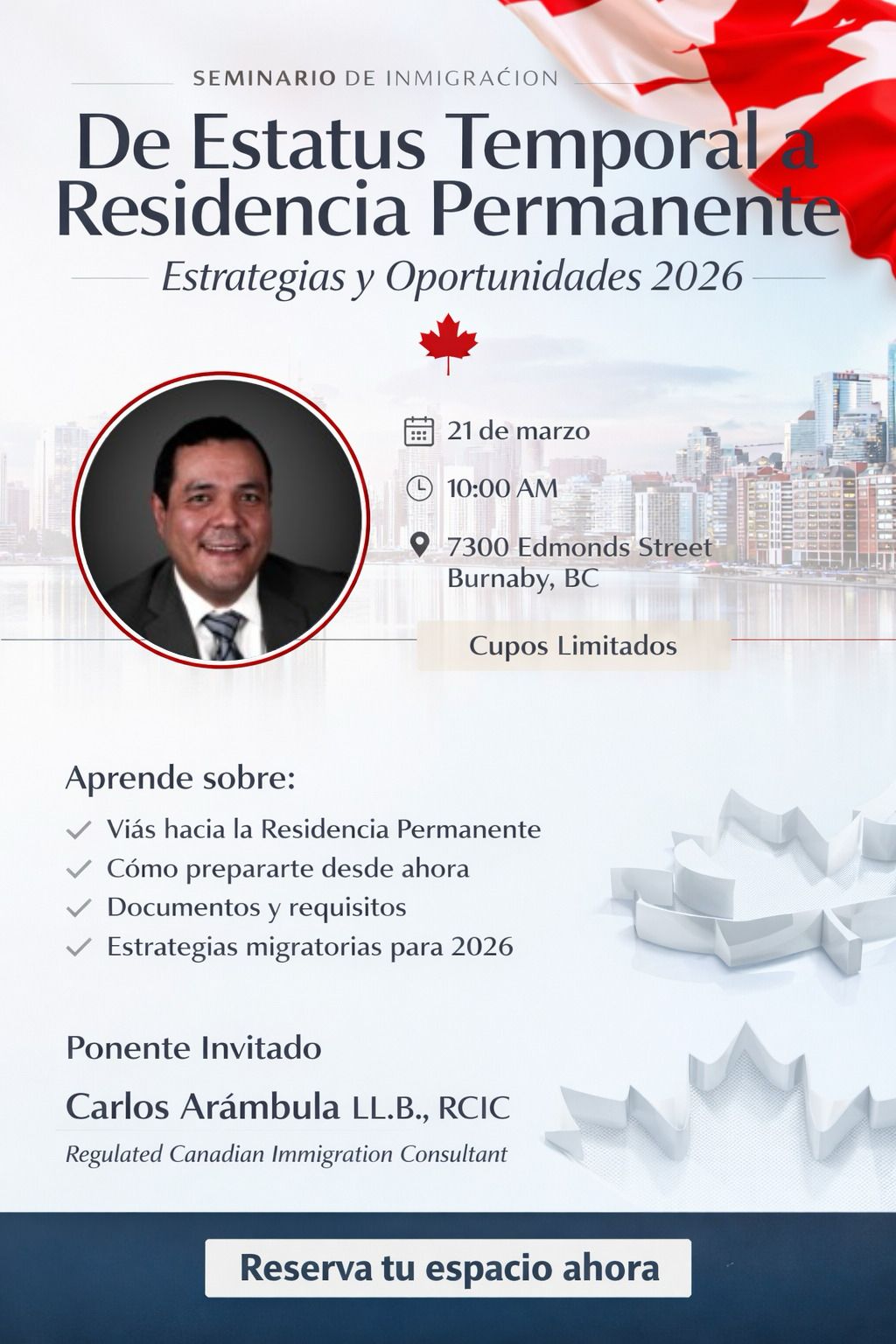 SEMINARIO DE INMIGRAĆION

De Estatus Temporal a Residencia Permanente

Estrategias y Oportunidades 2026

21 de marzo

10:00 AM

7300 Edmonds Street
Burnaby, BC

Cupos Limitados

Aprende sobre:

Viás hacia la Residencia Permanente
Cómo prepararte desde ahora
Documentos y requisitos
Estrategias migratorias para 2026

Ponente Invitado

Carlos Arámbula LL.B., RCIC

Regulated Canadian Immigration Consultant

Reserva tu espacio ahora